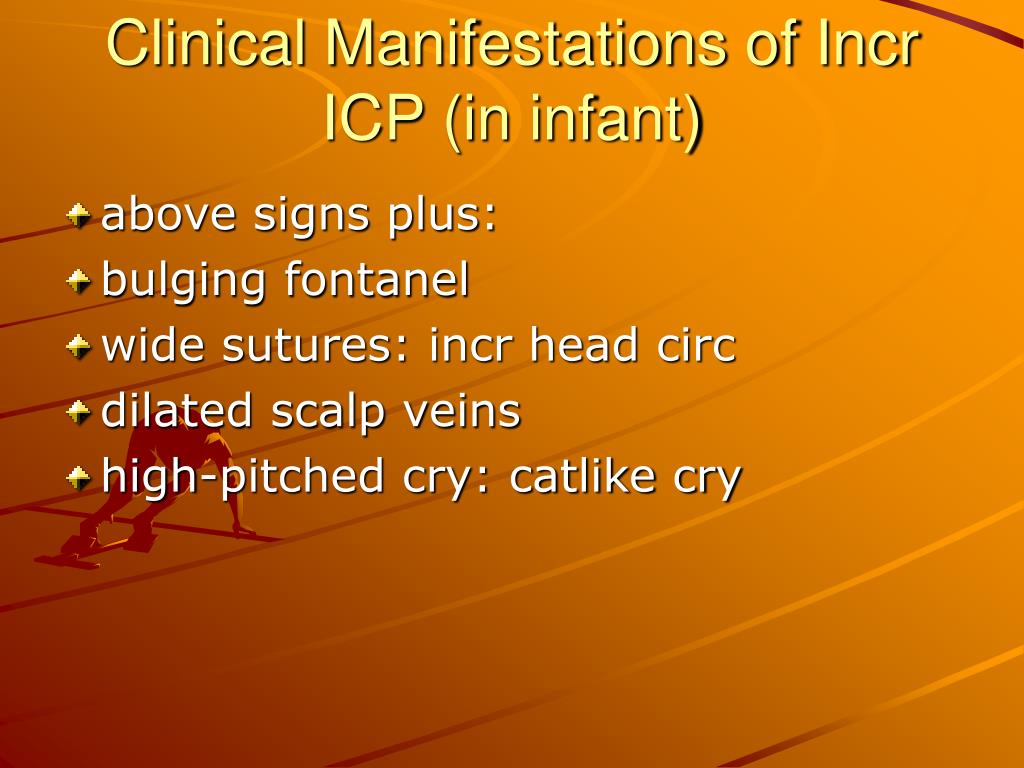 Clinical Manifestations of Incr ICP (in infant)

above signs plus:
bulging fontanel
wide sutures: incr head circ
dilated scalp veins
high-pitched cry: catlike cry